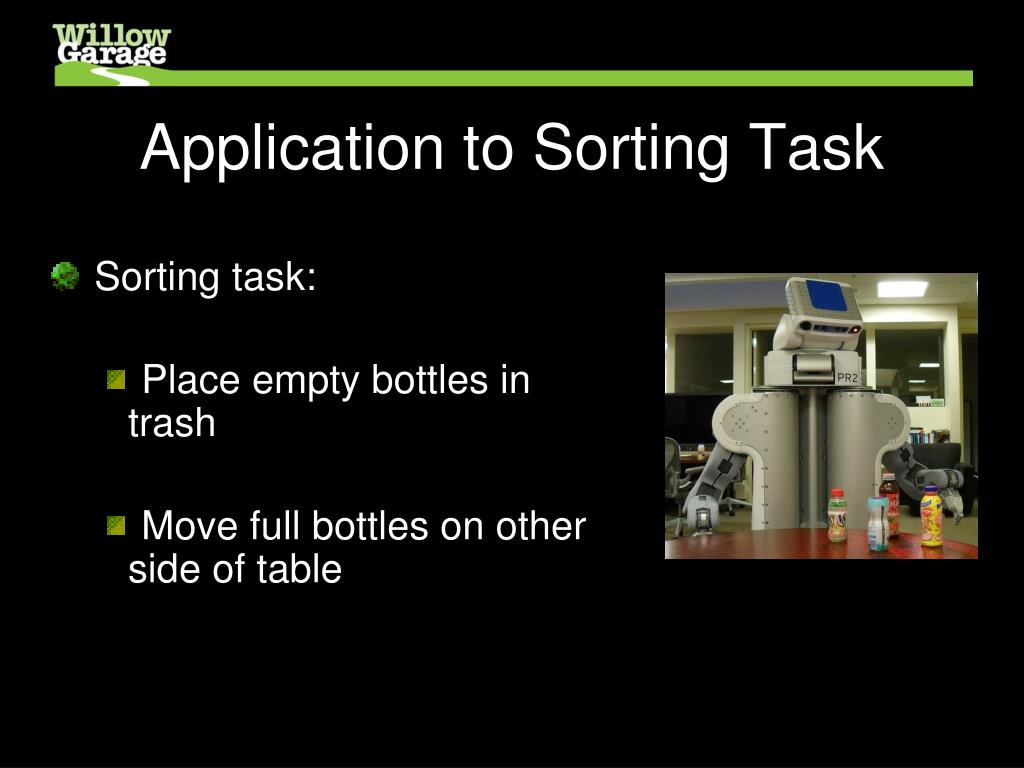 Willow Garage

Application to Sorting Task

Sorting task:

Place empty bottles in trash

Move full bottles on other side of table

PR2